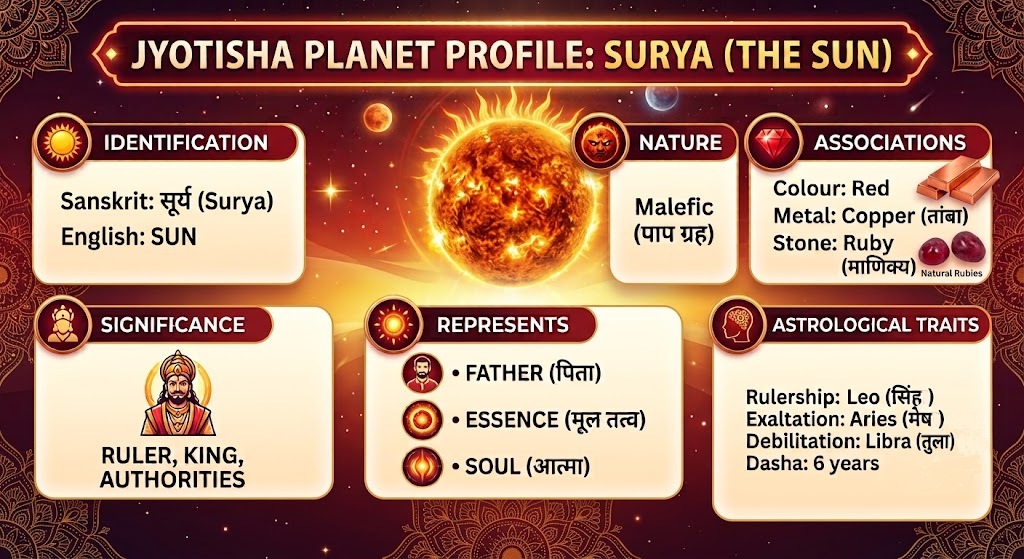 JYOTISHA PLANET PROFILE: SURYA (THE SUN)

IDENTIFICATION

Sanskrit: सूर्य (Surya)
English: SUN

NATURE

Malefic
(पाप ग्रह)

ASSOCIATIONS

Colour: Red
Metal: Copper (तांबा)
Stone: Ruby (माणिक्य)

Natural Rubies

SIGNIFICANCE

RULER, KING, AUTHORITIES

REPRESENTS

• FATHER (पिता)
• ESSENCE (मूल तत्व)
• SOUL (आत्मा)

ASTROLOGICAL TRAITS

Rulership: Leo (सिंह )
Exaltation: Aries (मेष )
Debilitation: Libra (तुला)
Dasha: 6 years